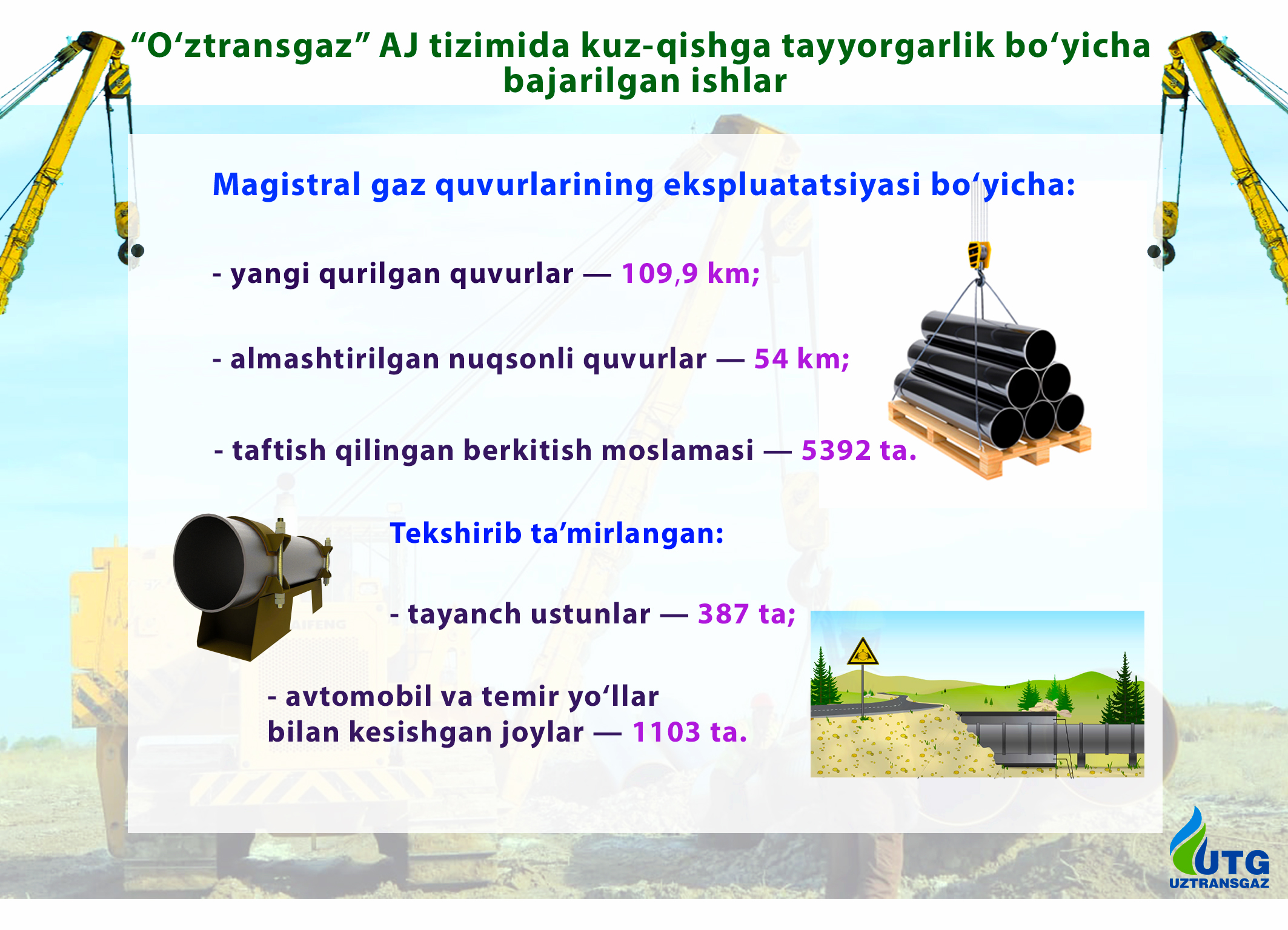 “O‘ztransgaz” AJ tizimida kuz-qishga tayyorgarlik bo‘yicha bajarilgan ishlar

Magistral gaz quvurlarining ekspluatatsiyasi bo‘yicha:

- yangi qurilgan quvurlar — 109,9 km;

- almashtirilgan nuqsonli quvurlar — 54 km;

- taftish qilingan berkitish moslamasi — 5392 ta.

Tekshirib ta’mirlangan:

- tayanch ustunlar — 387 ta;

- avtomobil va temir yo‘llar bilan kesishgan joylar — 1103 ta.

UTG
UZTRANSGAZ